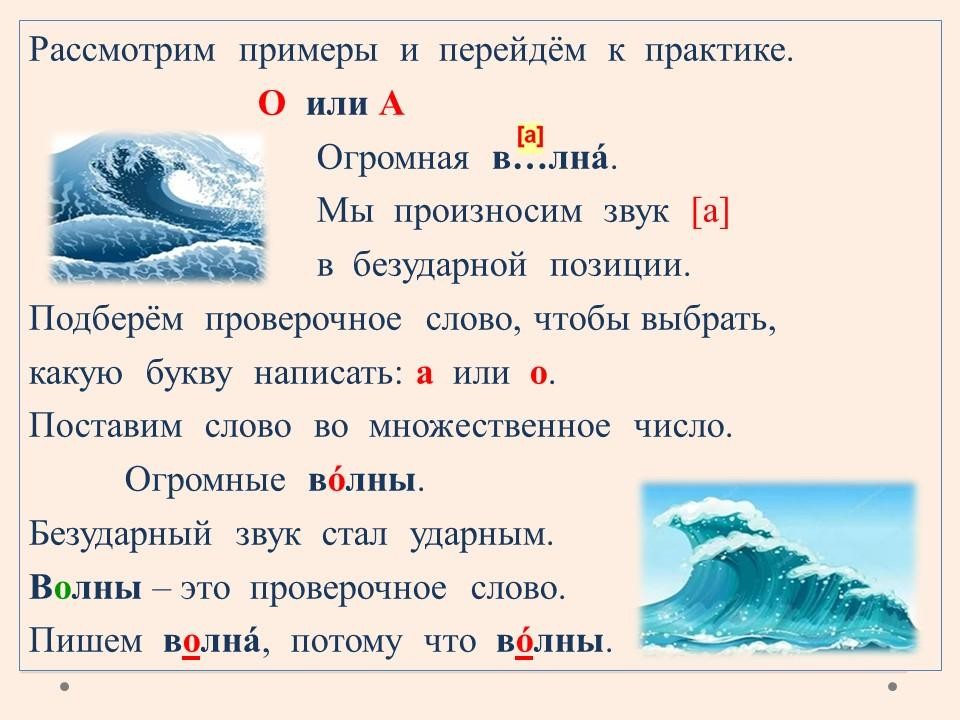 Рассмотрим примеры и перейдём к практике.

О или А

[а]

Огромная в…лна́.

Мы произносим звук [а] в безударной позиции.

Подберём проверочное слово, чтобы выбрать, какую букву написать: а или о.

Поставим слово во множественное число.

Огромные во́лны.

Безударный звук стал ударным.

Волны – это проверочное слово.

Пишем волна́, потому что во́лны.